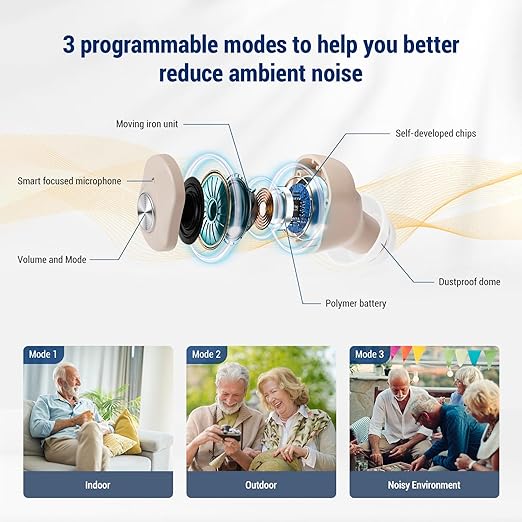 3 programmable modes to help you better reduce ambient noise

Moving iron unit

Self-developed chips

Smart focused microphone

Volume and Mode

Dustproof dome

Polymer battery

Mode 1

Indoor

Mode 2

Outdoor

Mode 3

Noisy Environment